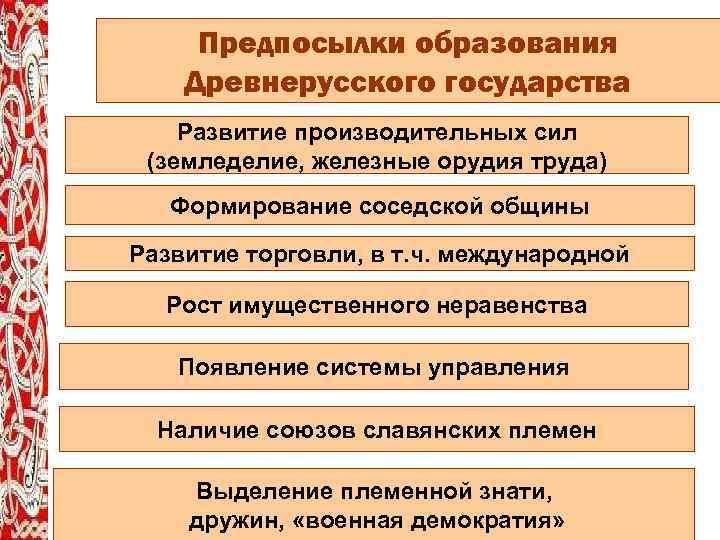 Предпосылки образования Древнерусского государства

Развитие производительных сил (земледелие, железные орудия труда)

Формирование соседской общины

Развитие торговли, в т.ч. международной

Рост имущественного неравенства

Появление системы управления

Наличие союзов славянских племен

Выделение племенной знати, дружин, «военная демократия»